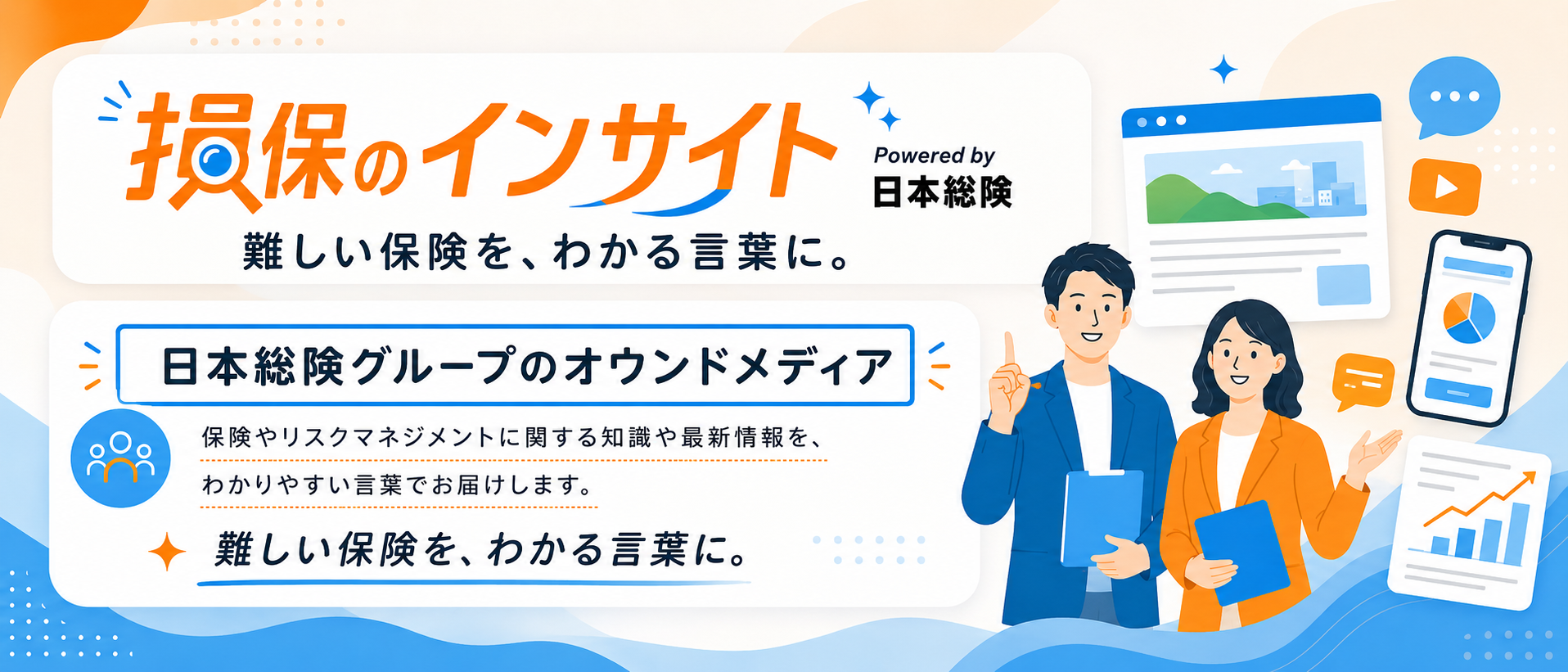 損保のインサイト

Powered by
日本総険

難しい保険を、わかる言葉に。

日本総険グループのオウンドメディア

保険やリスクマネジメントに関する知識や最新情報を、
わかりやすい言葉でお届けします。

難しい保険を、わかる言葉に。